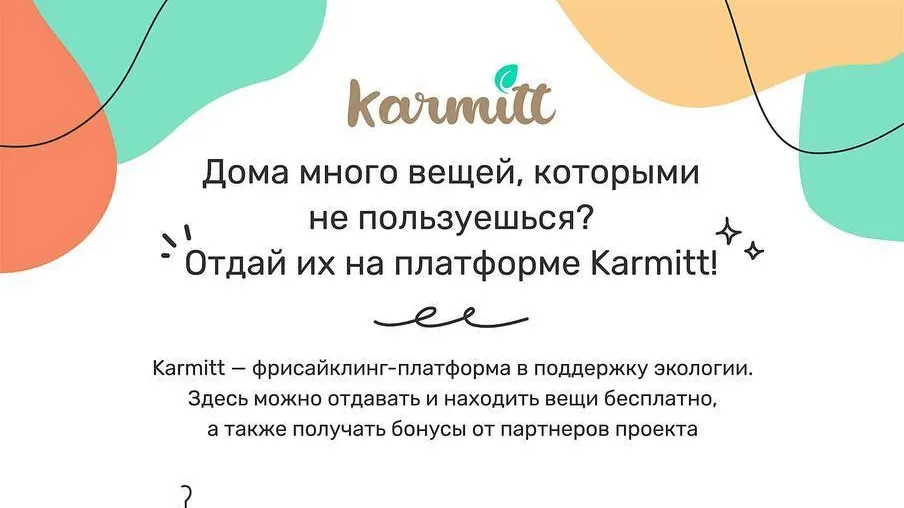 Karmitt

Дома много вещей, которыми не пользуешься? Отдай их на платформе Karmitt!

Karmitt — фрисайклинг-платформа в поддержку экологии. Здесь можно отдавать и находить вещи бесплатно, а также получать бонусы от партнеров проекта

?